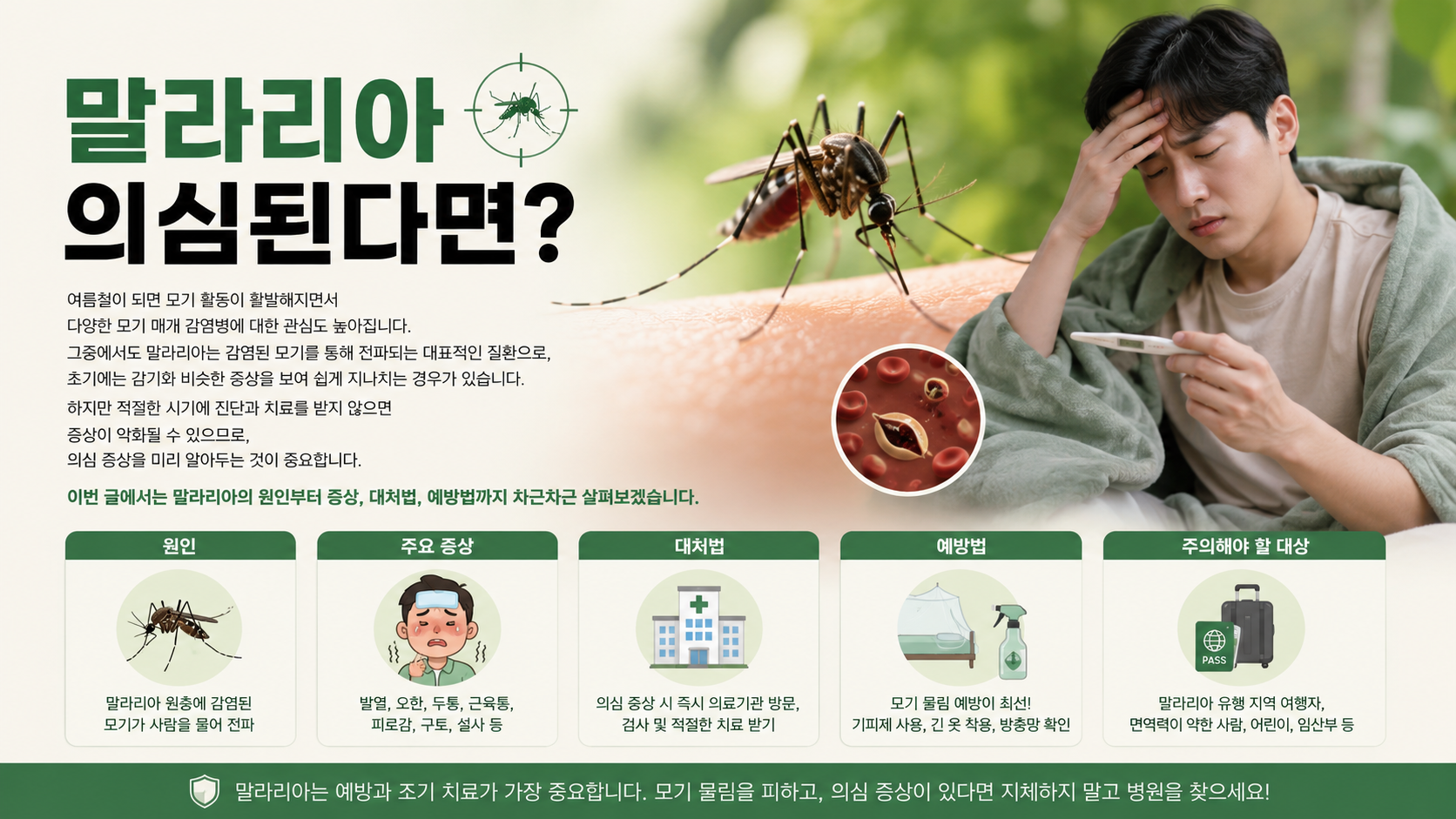 말라리아
의심된다면?

여름철이 되면 모기 활동이 활발해지면서
다양한 모기 매개 감염병에 대한 관심도 높아집니다.
그중에서도 말라리아는 감염된 모기를 통해 전파되는 대표적인 질환으로,
초기에는 감기와 비슷한 증상을 보여 쉽게 지나치는 경우가 있습니다.
하지만 적절한 시기에 진단과 치료를 받지 않으면
증상이 악화될 수 있으므로,
의심 증상을 미리 알아두는 것이 중요합니다.

이번 글에서는 말라리아의 원인부터 증상, 대처법, 예방법까지 차근차근 살펴보겠습니다.

원인
말라리아 원충에 감염된 모기가 사람을 물어 전파

주요 증상
발열, 오한, 두통, 근육통, 피로감, 구토, 설사 등

대처법
의심 증상 시 즉시 의료기관 방문, 검사 및 적절한 치료 받기

예방법
모기 물림 예방이 최선! 기피제 사용, 긴 옷 착용, 방충망 확인

주의해야 할 대상
PASS
말라리아 유행 지역 여행자, 면역력이 약한 사람, 어린이, 임산부 등

말라리아는 예방과 조기 치료가 가장 중요합니다. 모기 물림을 피하고, 의심 증상이 있다면 지체하지 말고 병원을 찾으세요!